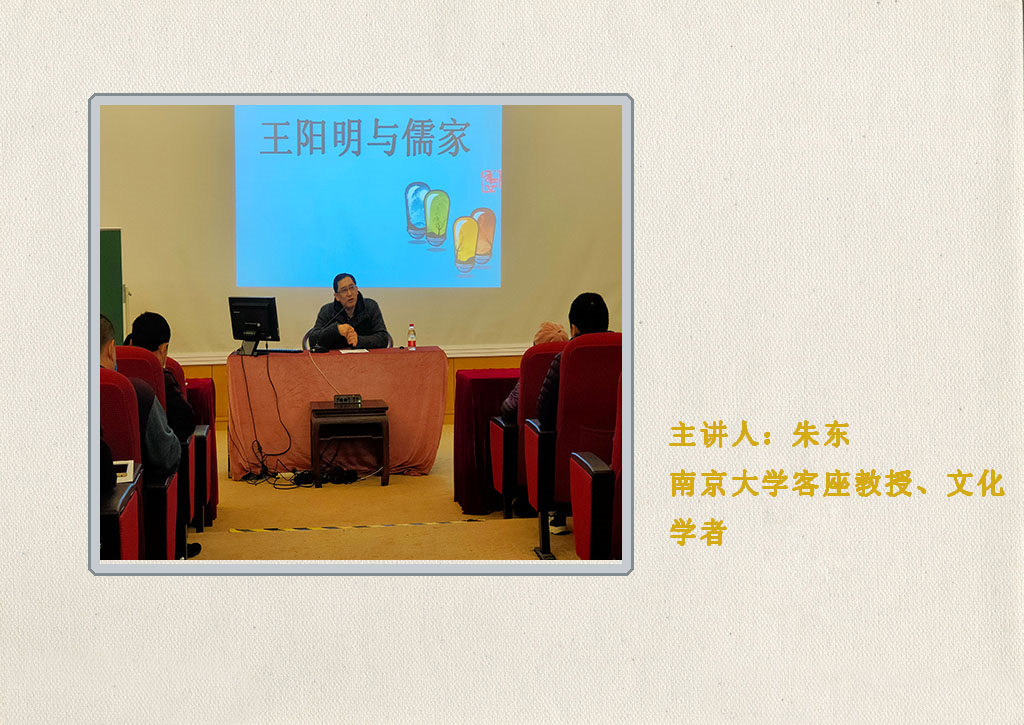 王阳明与儒家

主讲人：朱东
南京大学客座教授、文化学者